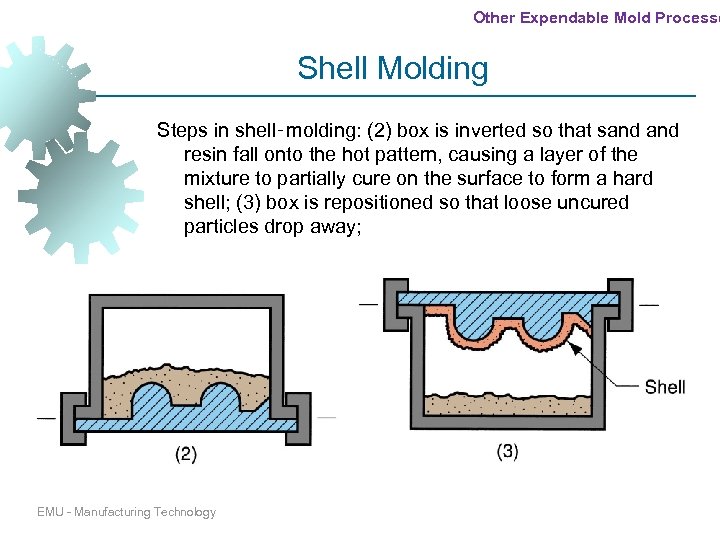 Other Expendable Mold Processe

Shell Molding

Steps in shell-molding: (2) box is inverted so that sand and resin fall onto the hot pattern, causing a layer of the mixture to partially cure on the surface to form a hard shell; (3) box is repositioned so that loose uncured particles drop away;

Shell

(2)

(3)

EMU - Manufacturing Technology